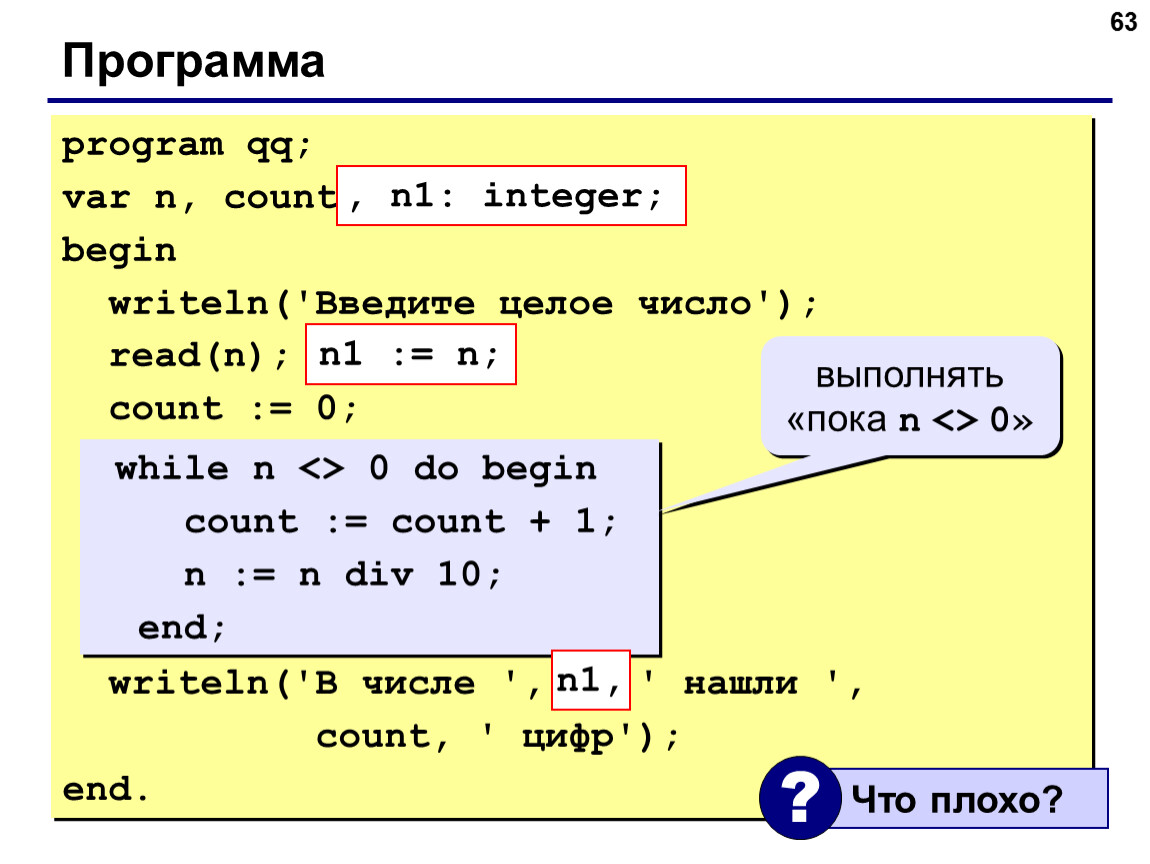 63

Программа

program qq;
var n, count, n1: integer;
begin
writeln('Введите целое число');
read(n); n1 := n;
count := 0;
while n <> 0 do begin
count := count + 1;
n := n div 10;
end;
writeln('В числе ', n1, ' нашли ',
count, ' цифр');
end.

выполнять «пока n <> 0»

?

Что плохо?